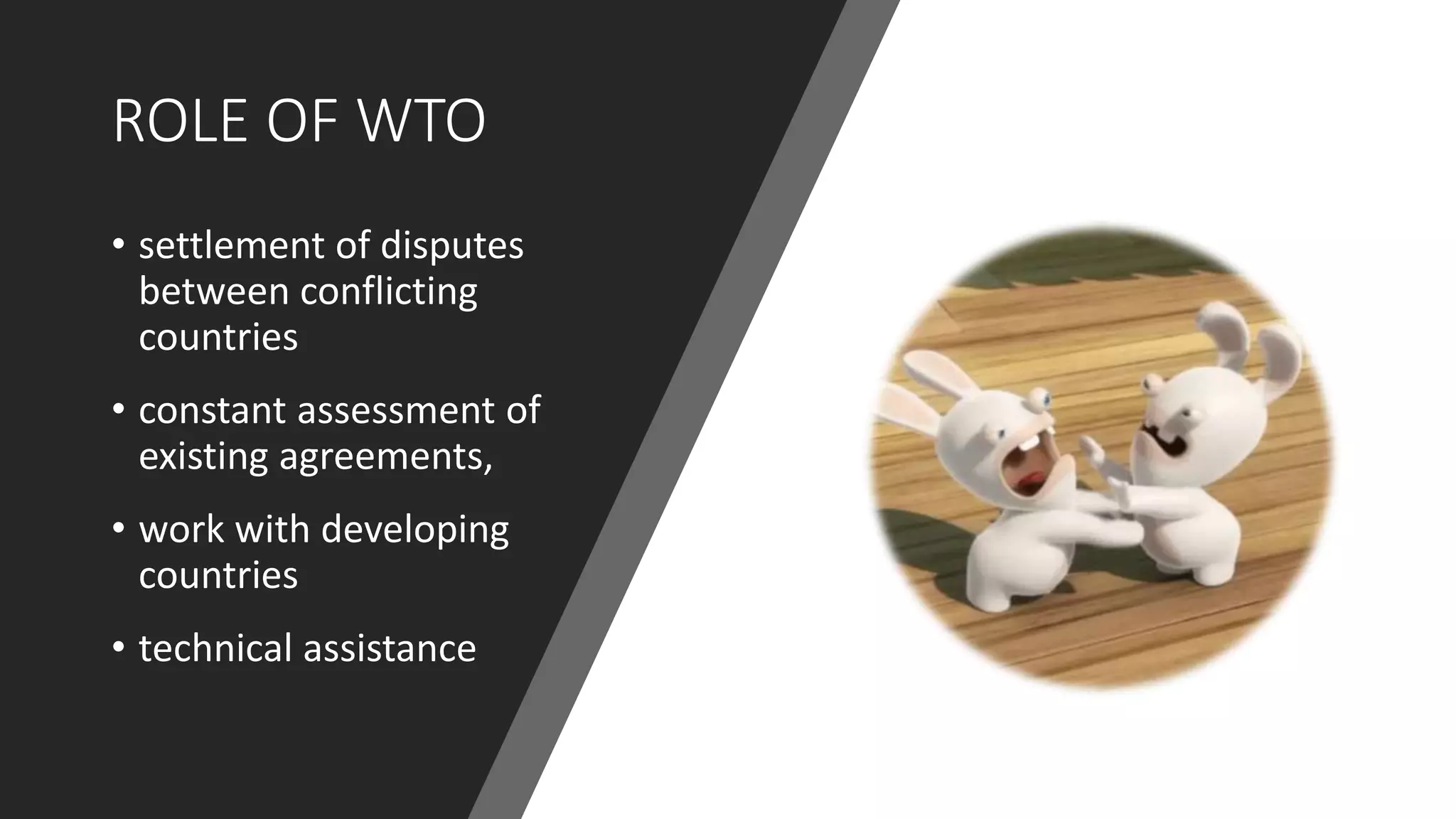 ROLE OF WTO

• settlement of disputes between conflicting countries

• constant assessment of existing agreements,

• work with developing countries

• technical assistance